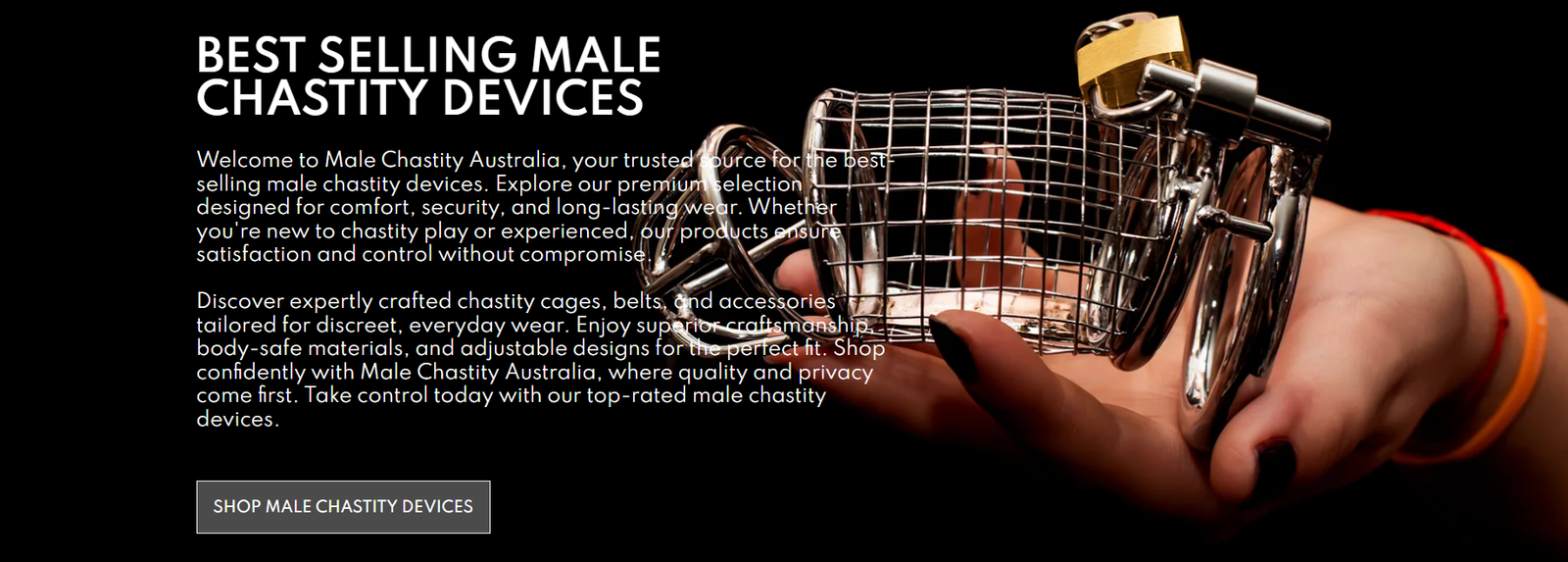 BEST SELLING MALE CHASTITY DEVICES

Welcome to Male Chastity Australia, your trusted source for the best-selling male chastity devices. Explore our premium selection designed for comfort, security, and long-lasting wear. Whether you're new to chastity play or experienced, our products ensure satisfaction and control without compromise.

Discover expertly crafted chastity cages, belts, and accessories tailored for discreet, everyday wear. Enjoy superior craftsmanship, body-safe materials, and adjustable designs for the perfect fit. Shop confidently with Male Chastity Australia, where quality and privacy come first. Take control today with our top-rated male chastity devices.

SHOP MALE CHASTITY DEVICES